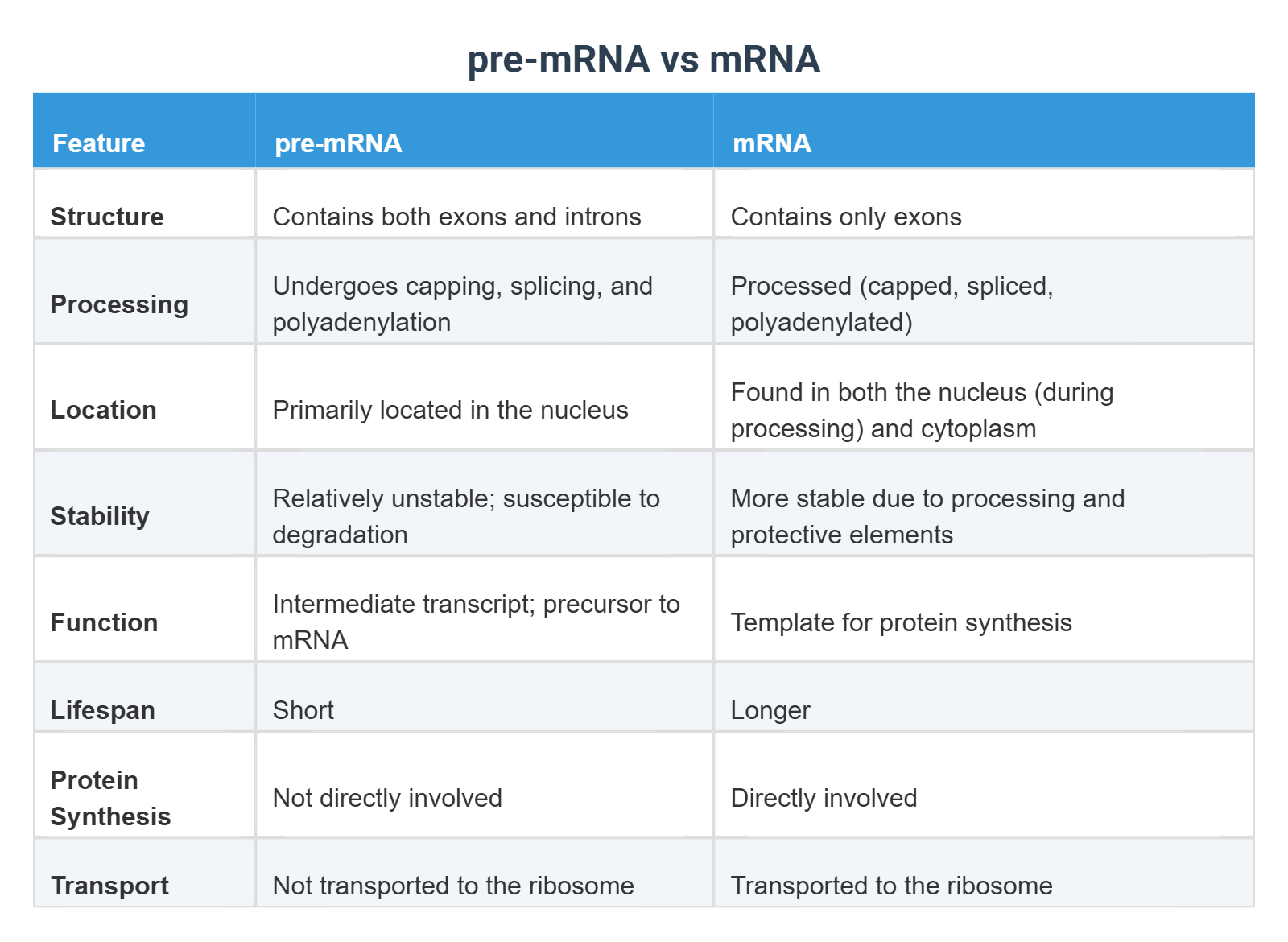 pre-mRNA vs mRNA

| Feature | pre-mRNA | mRNA |
|---|---|---|
| Structure | Contains both exons and introns | Contains only exons |
| Processing | Undergoes capping, splicing, and polyadenylation | Processed (capped, spliced, polyadenylated) |
| Location | Primarily located in the nucleus | Found in both the nucleus (during processing) and cytoplasm |
| Stability | Relatively unstable; susceptible to degradation | More stable due to processing and protective elements |
| Function | Intermediate transcript; precursor to mRNA | Template for protein synthesis |
| Lifespan | Short | Longer |
| Protein Synthesis | Not directly involved | Directly involved |
| Transport | Not transported to the ribosome | Transported to the ribosome |